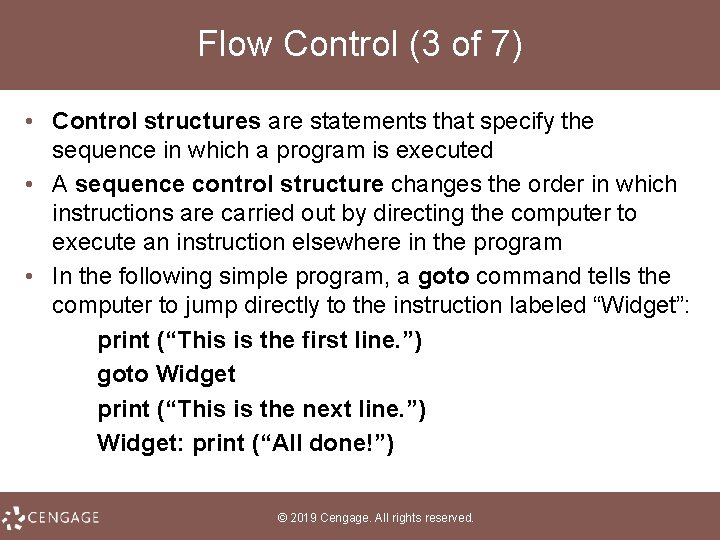 Flow Control (3 of 7)

• Control structures are statements that specify the sequence in which a program is executed

• A sequence control structure changes the order in which instructions are carried out by directing the computer to execute an instruction elsewhere in the program

• In the following simple program, a goto command tells the computer to jump directly to the instruction labeled “Widget”:

print (“This is the first line.”)
goto Widget
print (“This is the next line.”)
Widget: print (“All done!”)

CENGAGE

© 2019 Cengage. All rights reserved.